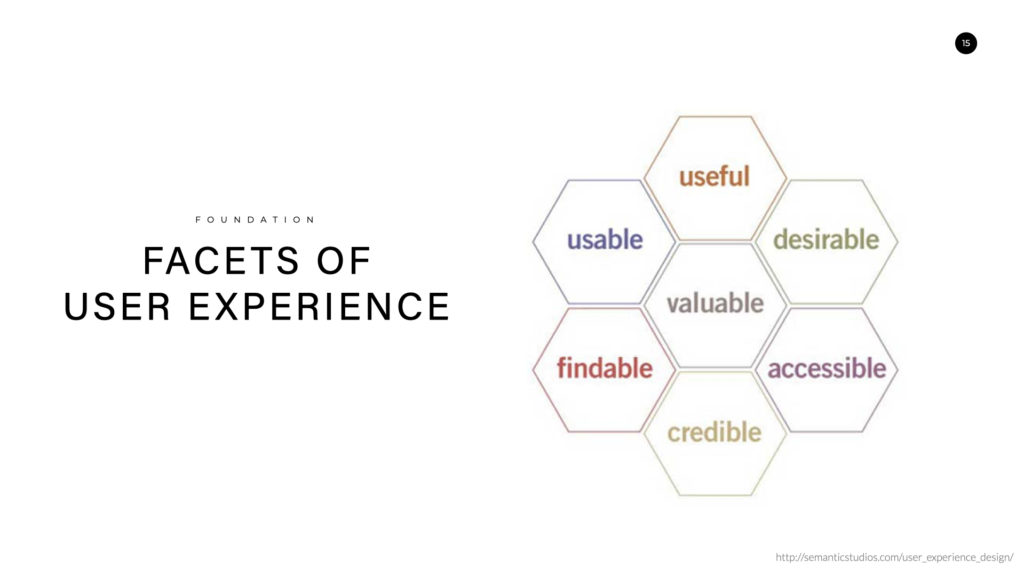 15

FOUNDATION

FACETS OF USER EXPERIENCE

useful

usable

desirable

valuable

findable

accessible

credible

http://semanticstudios.com/user_experience_design/